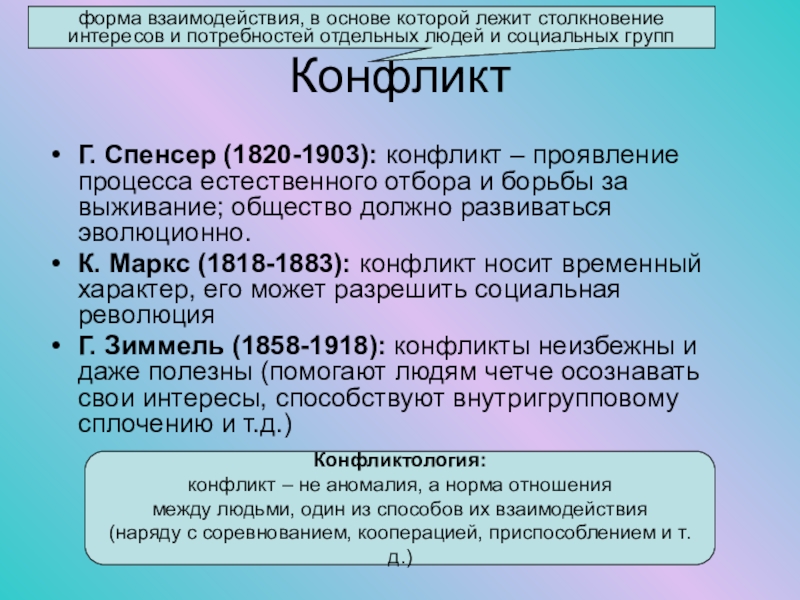 форма взаимодействия, в основе которой лежит столкновение интересов и потребностей отдельных людей и социальных групп

Конфликт

• Г. Спенсер (1820-1903): конфликт – проявление процесса естественного отбора и борьбы за выживание; общество должно развиваться эволюционно.
• К. Маркс (1818-1883): конфликт носит временный характер, его может разрешить социальная революция
• Г. Зиммель (1858-1918): конфликты неизбежны и даже полезны (помогают людям четче осознавать свои интересы, способствуют внутригрупповому сплочению и т.д.)

Конфликтология:
конфликт – не аномалия, а норма отношения между людьми, один из способов их взаимодействия (наряду с соревнованием, кооперацией, приспособлением и т. д.)